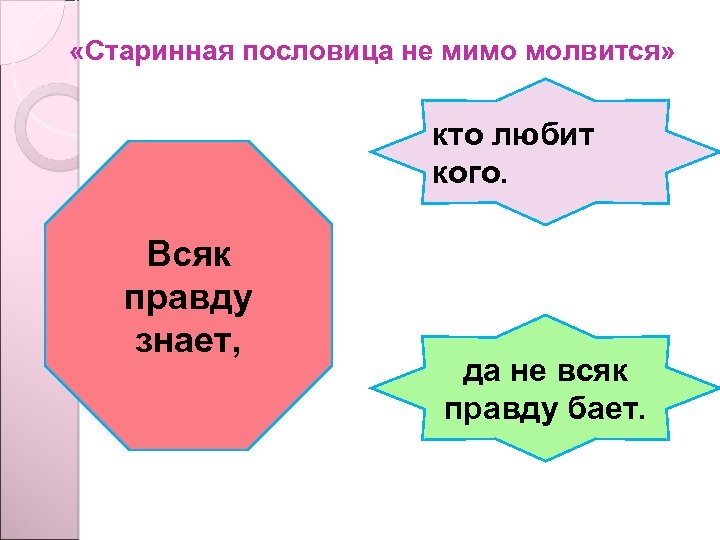 «Старинная пословица не мимо молвится»

Всяк правду знает,

кто любит кого.

да не всяк правду бает.